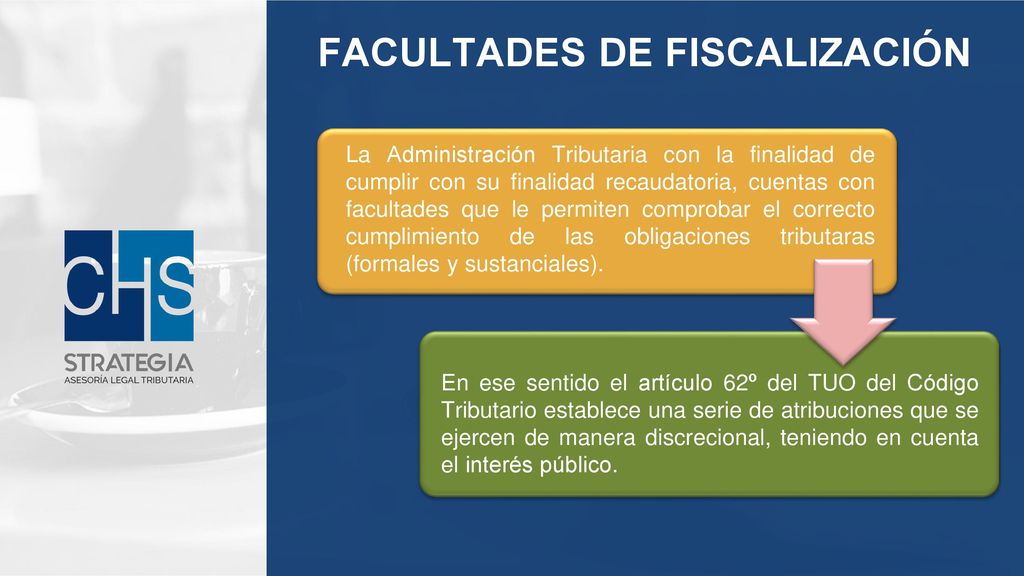 CHS
STRATEGIA
ASESORÍA LEGAL TRIBUTARIA

FACULTADES DE FISCALIZACIÓN

La Administración Tributaria con la finalidad de cumplir con su finalidad recaudatoria, cuentas con facultades que le permiten comprobar el correcto cumplimiento de las obligaciones tributaras (formales y sustanciales).

En ese sentido el artículo 62º del TUO del Código Tributario establece una serie de atribuciones que se ejercen de manera discrecional, teniendo en cuenta el interés público.